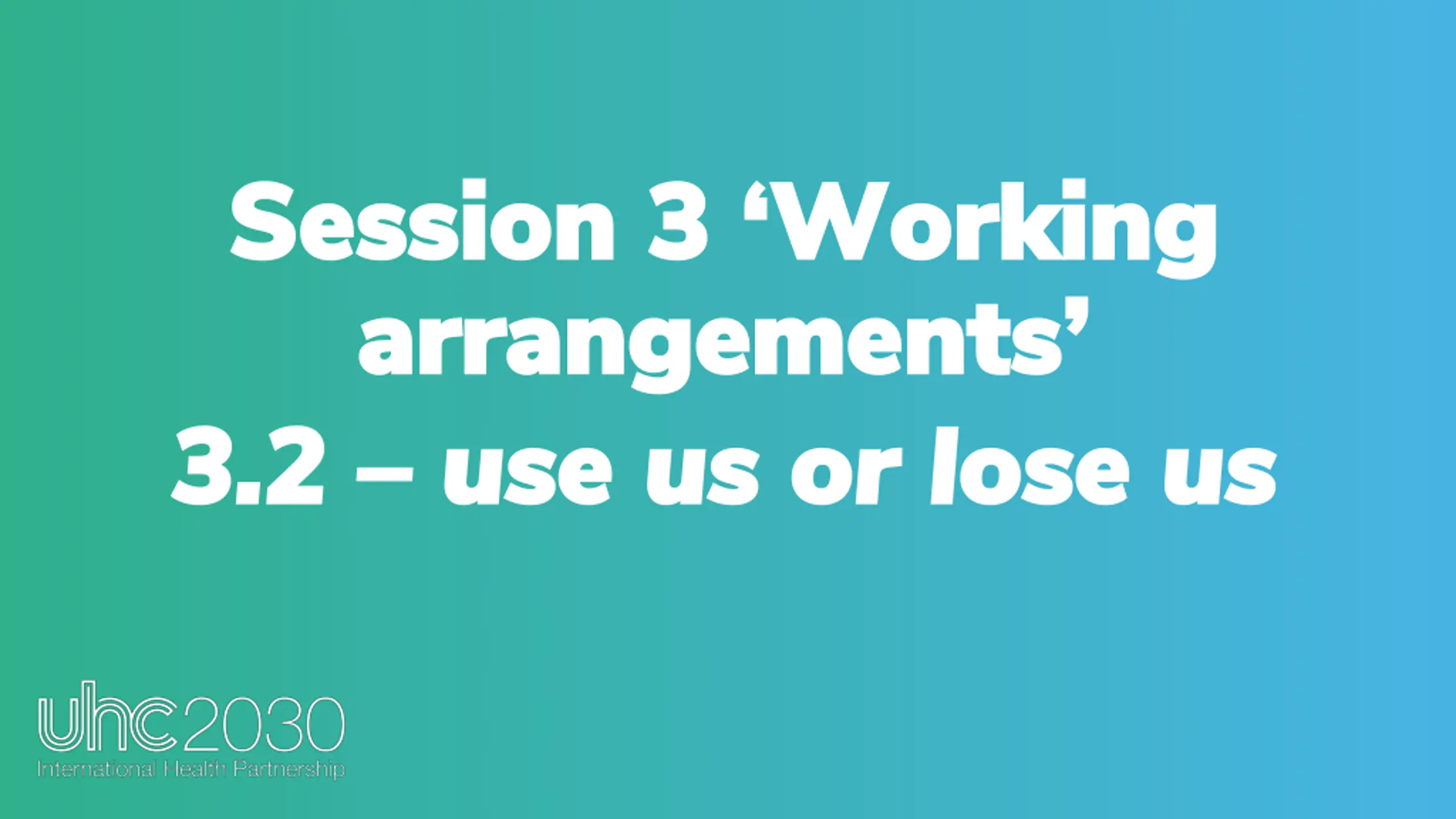 Session 3 ‘Working arrangements’

3.2 – use us or lose us

uhc2030
International Health Partnership